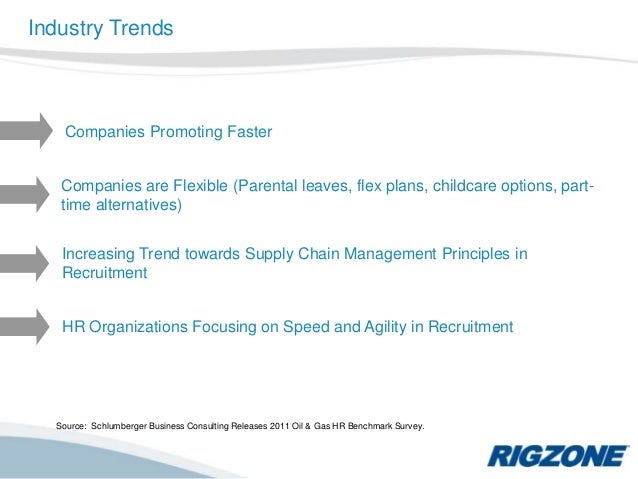 Industry Trends

Companies Promoting Faster

Companies are Flexible (Parental leaves, flex plans, childcare options, part-time alternatives)

Increasing Trend towards Supply Chain Management Principles in Recruitment

HR Organizations Focusing on Speed and Agility in Recruitment

Source: Schlumberger Business Consulting Releases 2011 Oil & Gas HR Benchmark Survey.

RIGZONE